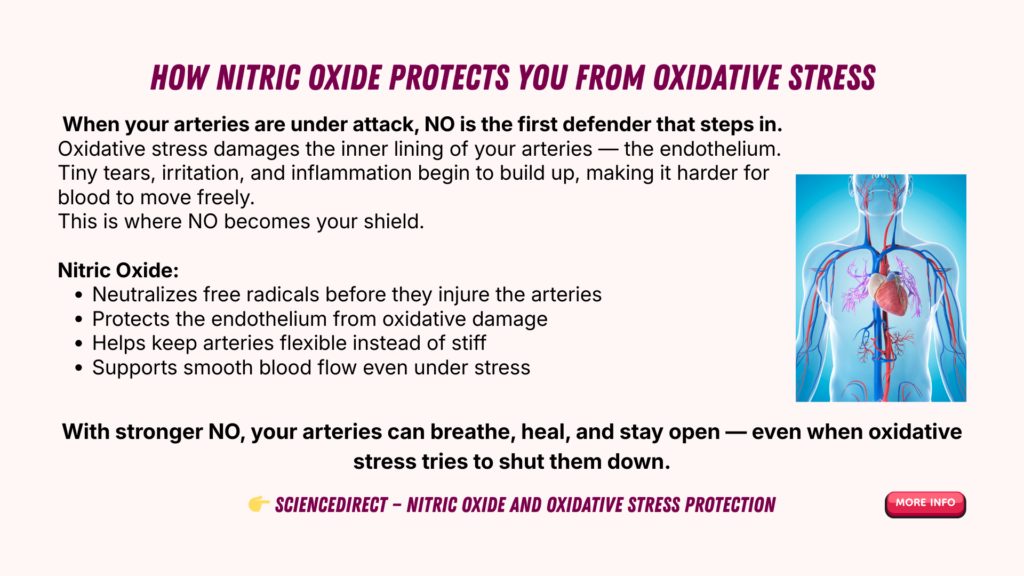 HOW NITRIC OXIDE PROTECTS YOU FROM OXIDATIVE STRESS

When your arteries are under attack, NO is the first defender that steps in.
Oxidative stress damages the inner lining of your arteries — the endothelium.
Tiny tears, irritation, and inflammation begin to build up, making it harder for blood to move freely.
This is where NO becomes your shield.

Nitric Oxide:
- Neutralizes free radicals before they injure the arteries
- Protects the endothelium from oxidative damage
- Helps keep arteries flexible instead of stiff
- Supports smooth blood flow even under stress

With stronger NO, your arteries can breathe, heal, and stay open — even when oxidative stress tries to shut them down.

👉 SCIENCEDIRECT – NITRIC OXIDE AND OXIDATIVE STRESS PROTECTION

MORE INFO